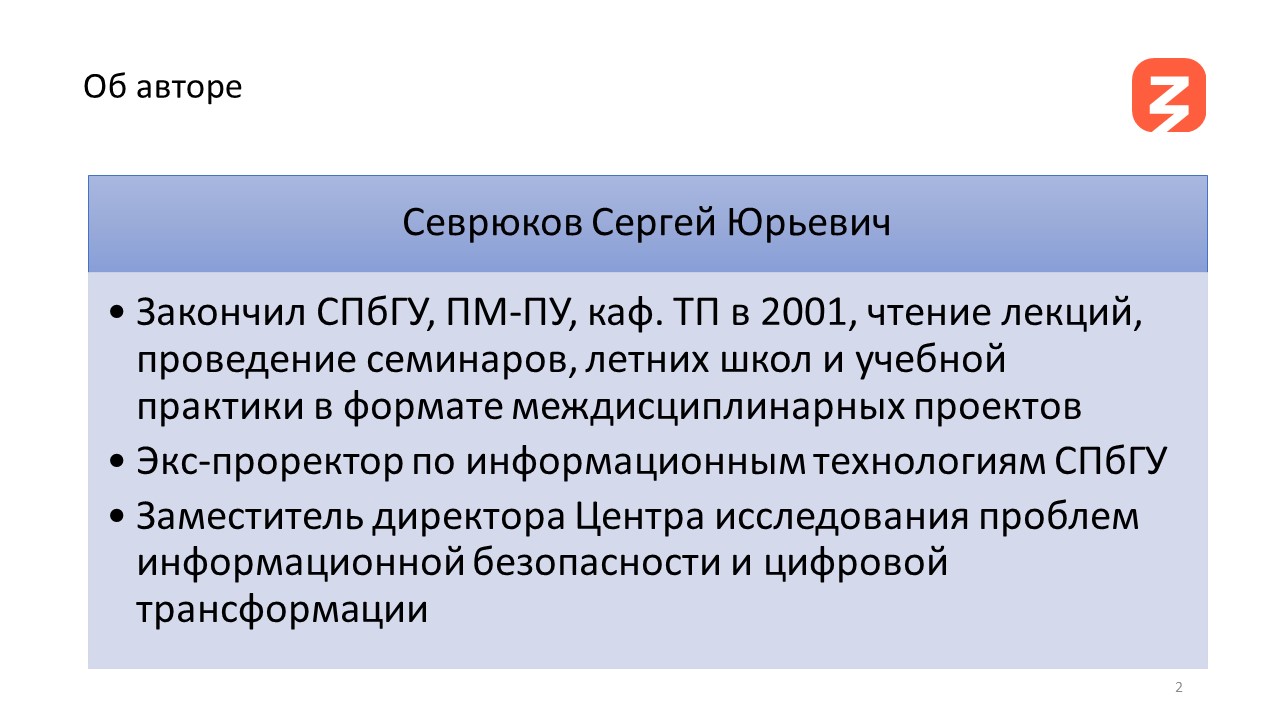 Об авторе

Севрюков Сергей Юрьевич

• Закончил СПбГУ, ПМ-ПУ, каф. ТП в 2001, чтение лекций, проведение семинаров, летних школ и учебной практики в формате междисциплинарных проектов
• Экс-проректор по информационным технологиям СПбГУ
• Заместитель директора Центра исследования проблем информационной безопасности и цифровой трансформации

2